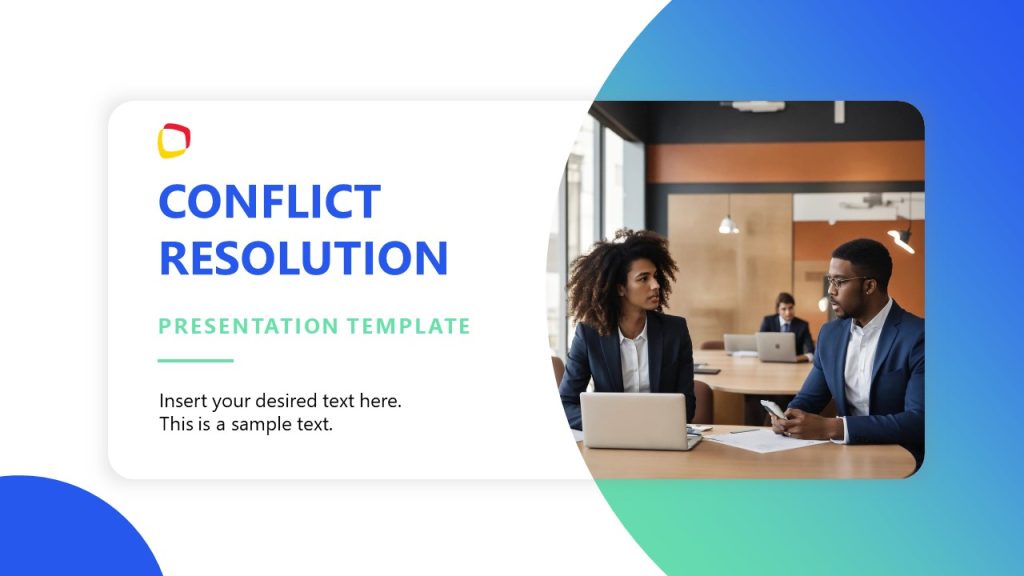 CONFLICT RESOLUTION

PRESENTATION TEMPLATE

Insert your desired text here. This is a sample text.